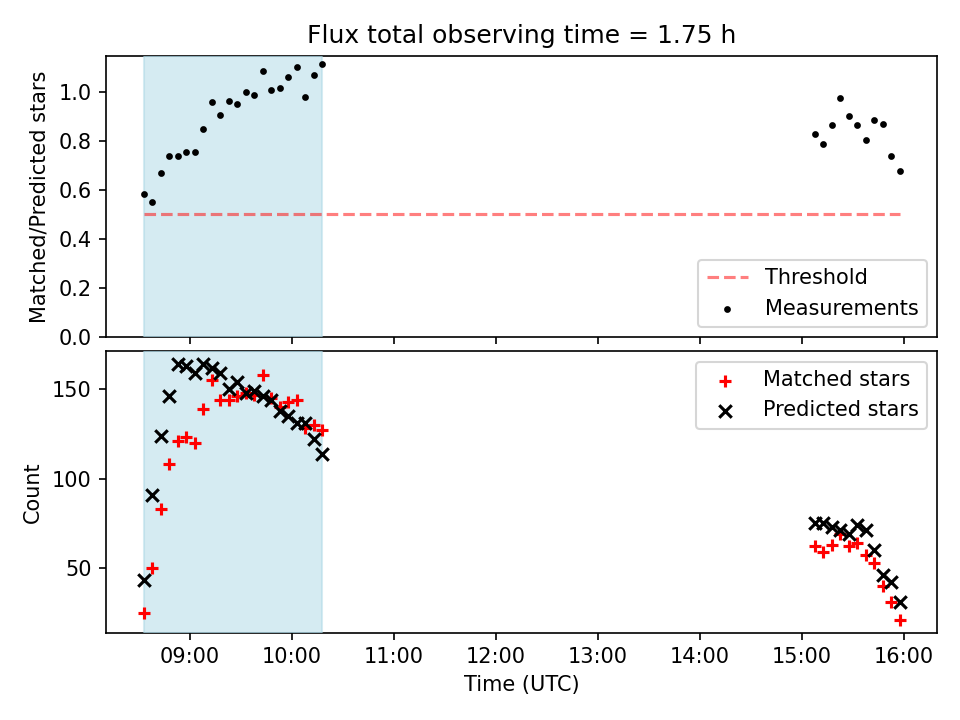 Flux total observing time = 1.75 h

Matched/Predicted stars

1.0
0.8
0.6
0.4
0.2
0.0

Threshold
Measurements

Count

150
100
50

Matched stars
Predicted stars

09:00
10:00
11:00
12:00
13:00
14:00
15:00
16:00

Time (UTC)